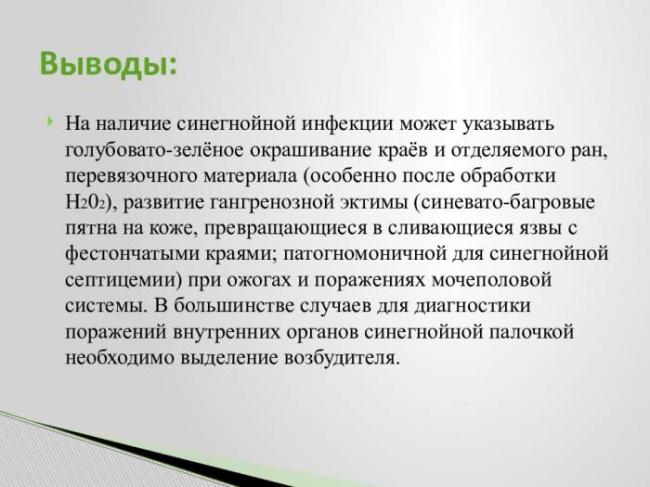 Выводы:

На наличие синегнойной инфекции может указывать голубовато-зелёное окрашивание краёв и отделяемого ран, перевязочного материала (особенно после обработки $H_20_2$), развитие гангренозной эктимы (синевато-багровые пятна на коже, превращающиеся в сливающиеся язвы с фестончатыми краями; патогномоничной для синегнойной септицемии) при ожогах и поражениях мочеполовой системы. В большинстве случаев для диагностики поражений внутренних органов синегнойной палочкой необходимо выделение возбудителя.